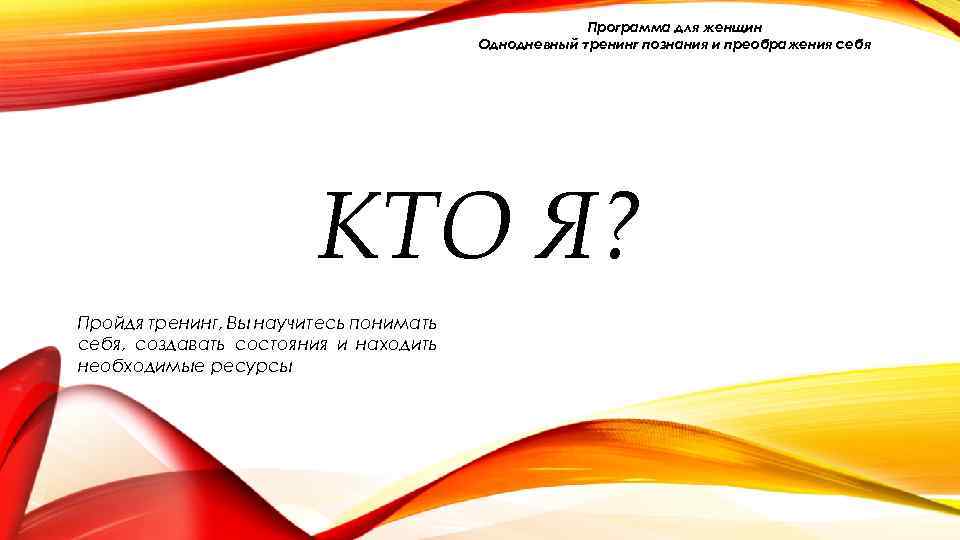 Программа для женщин
Однодневный тренинг познания и преображения себя

КТО Я?

Пройдя тренинг, Вы научитесь понимать себя, создавать состояния и находить необходимые ресурсы